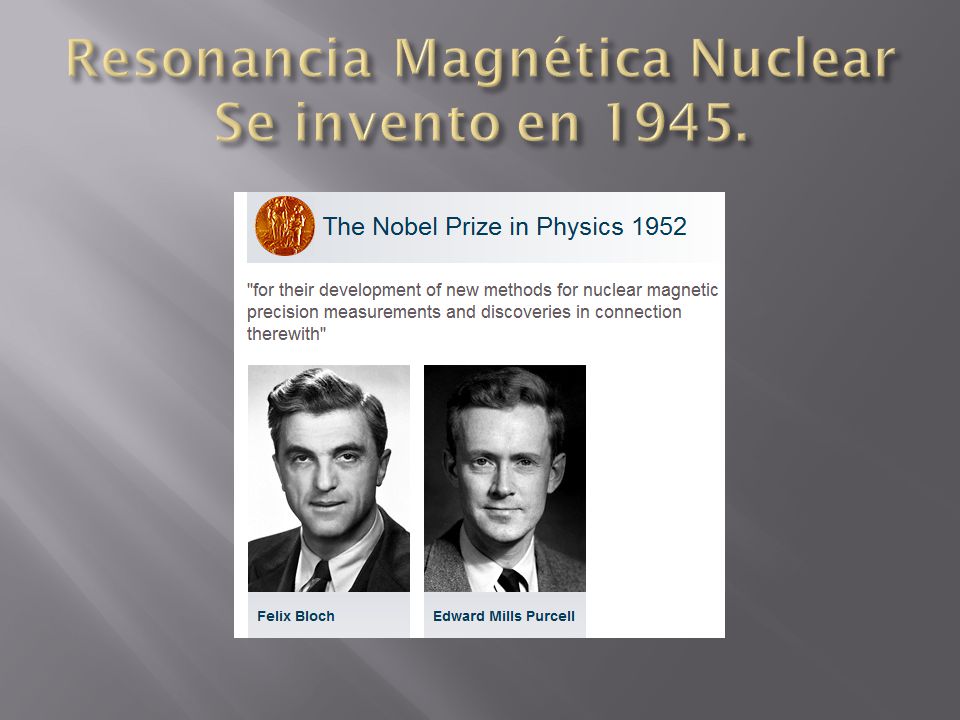 Resonancia Magnética Nuclear
Se invento en 1945.

The Nobel Prize in Physics 1952

"for their development of new methods for nuclear magnetic precision measurements and discoveries in connection therewith"

Felix Bloch

Edward Mills Purcell